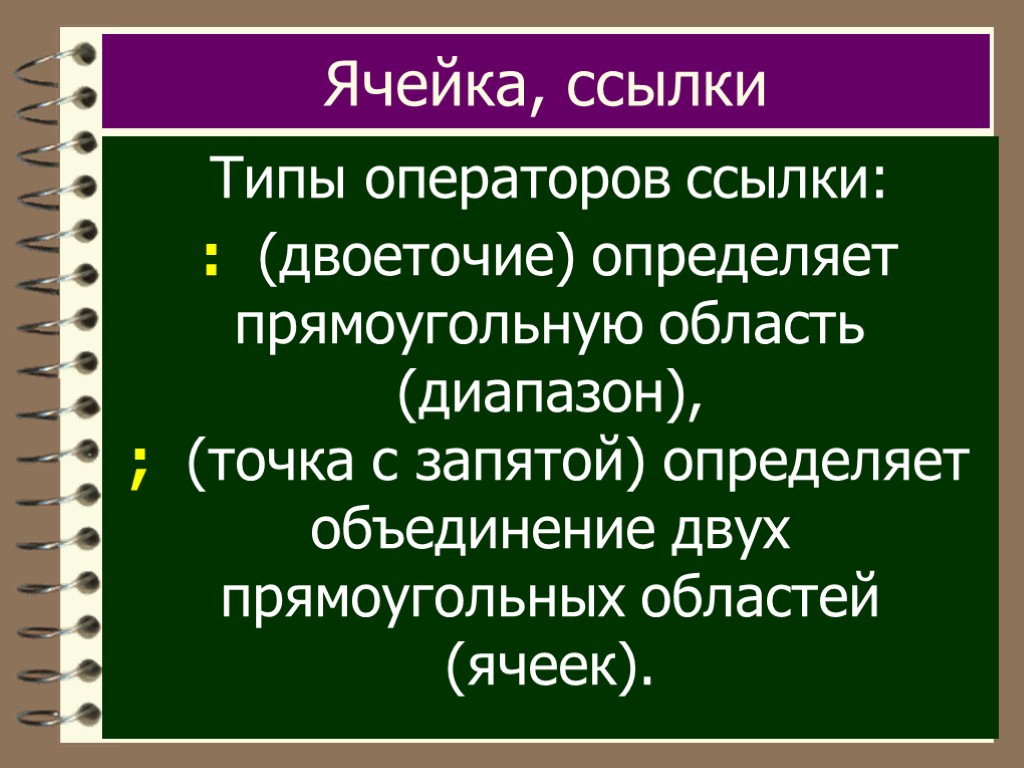 Ячейка, ссылки

Типы операторов ссылки:

: (двоеточие) определяет прямоугольную область (диапазон),

; (точка с запятой) определяет объединение двух прямоугольных областей (ячеек).